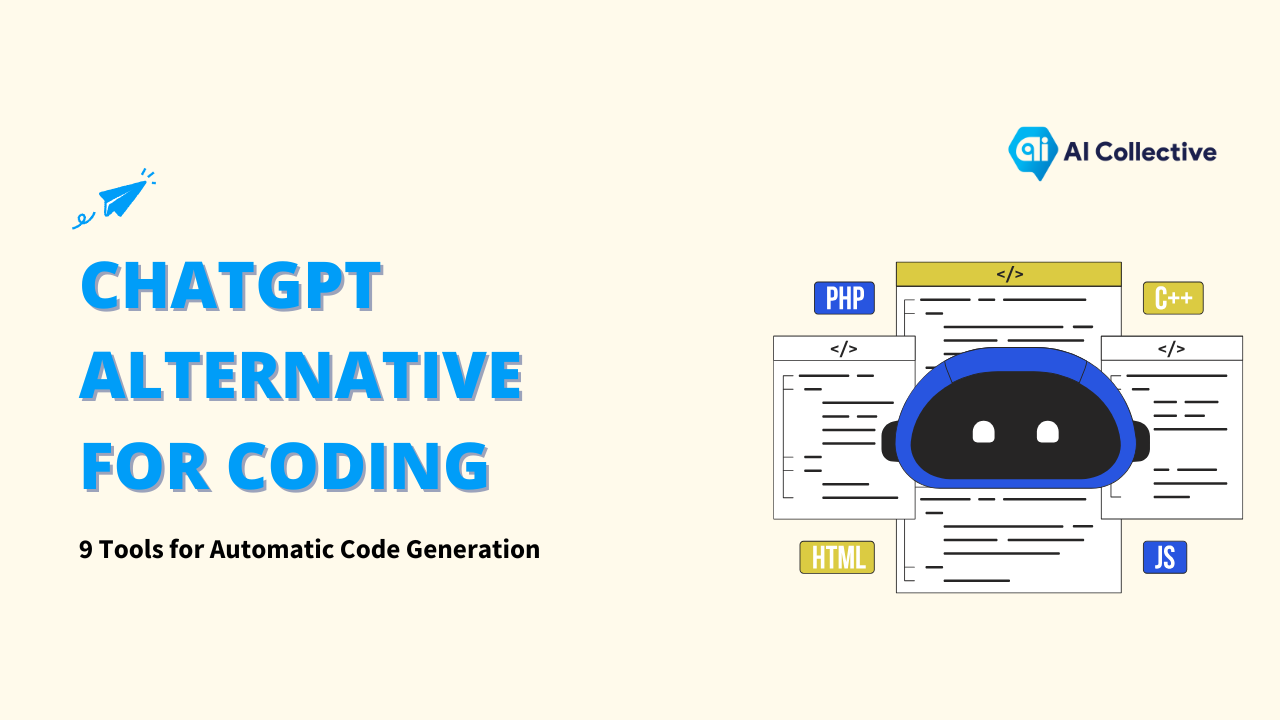 ai AI Collective

CHATGPT ALTERNATIVE FOR CODING

9 Tools for Automatic Code Generation

PHP

</>

C++

</>

</>

HTML

JS